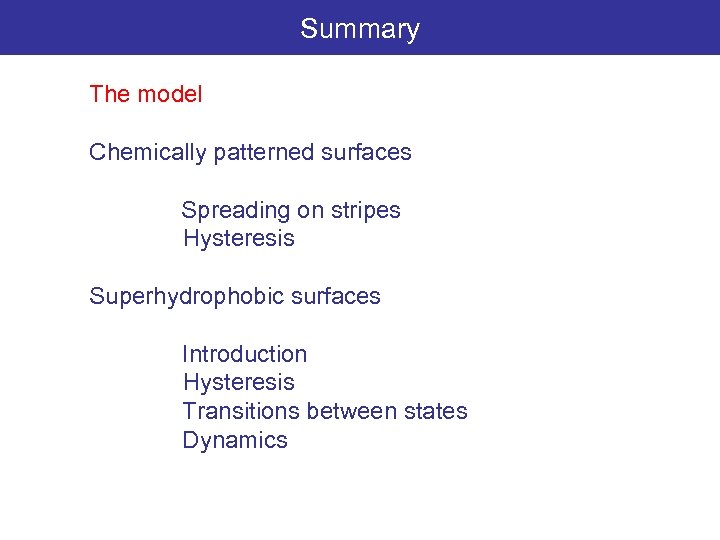 Summary

The model

Chemically patterned surfaces

Spreading on stripes
Hysteresis

Superhydrophobic surfaces

Introduction
Hysteresis
Transitions between states
Dynamics